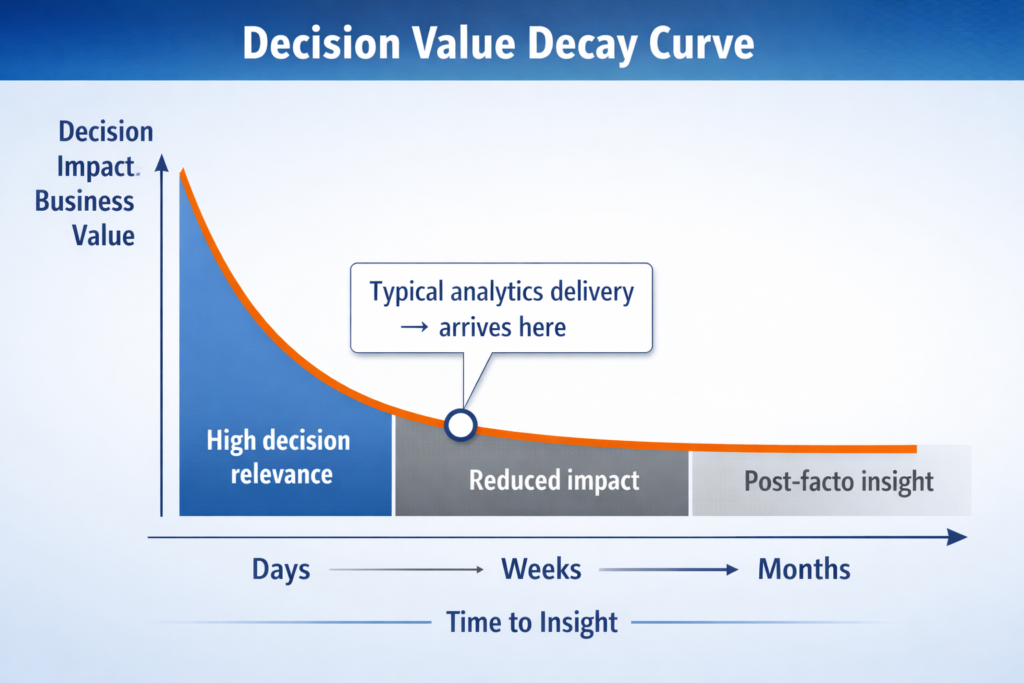 Decision Value Decay Curve

Decision Impact. Business Value

Typical analytics delivery → arrives here

High decision relevance

Reduced impact

Post-facto insight

Days → Weeks → Months

Time to Insight